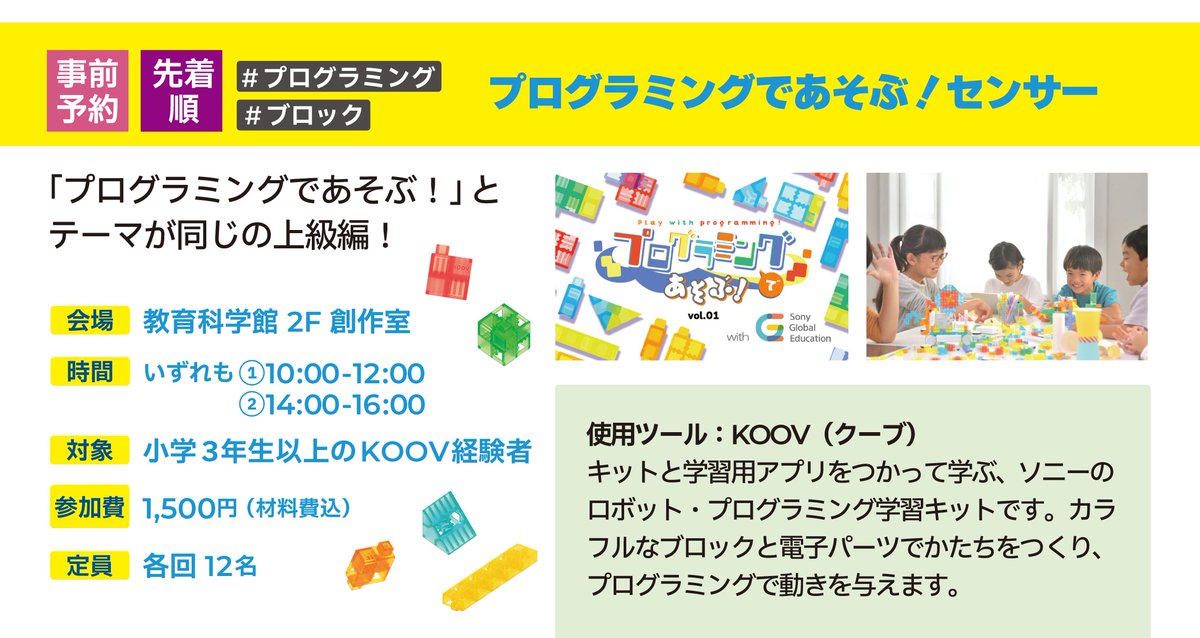 事前予約 先着順 #プログラミング #ブロック

プログラミングであそぶ!センサー

「プログラミングであそぶ!」とテーマが同じの上級編!

会場 教育科学館 2F 創作室

時間 いずれも ①10:00-12:00
②14:00-16:00

対象 小学3年生以上のKOOV経験者

参加費 1,500円(材料費込)

定員 各回 12名

Play with programming!
プログラミングであそぶ!
vol.01
with Sony Global Education

使用ツール:KOOV(クーブ)
キットと学習用アプリをつかって学ぶ、ソニーのロボット・プログラミング学習キットです。カラフルなブロックと電子パーツでかたちをつくり、プログラミングで動きを与えます。